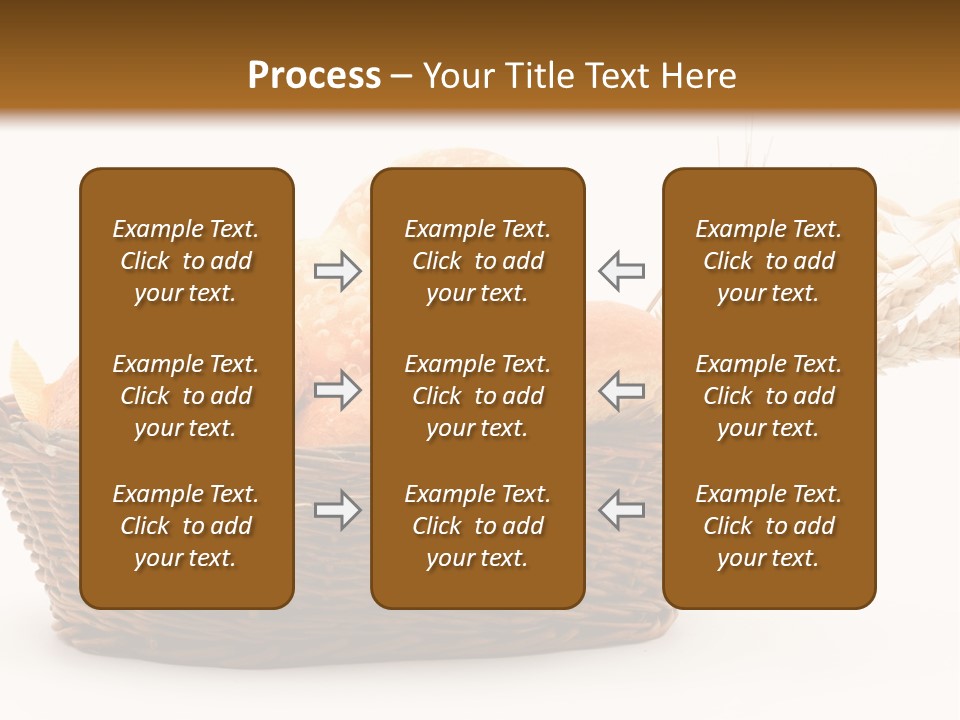 Process – Your Title Text Here

Example Text. Click to add your text.

Example Text. Click to add your text.

Example Text. Click to add your text.

Example Text. Click to add your text.

Example Text. Click to add your text.

Example Text. Click to add your text.

Example Text. Click to add your text.

Example Text. Click to add your text.

Example Text. Click to add your text.